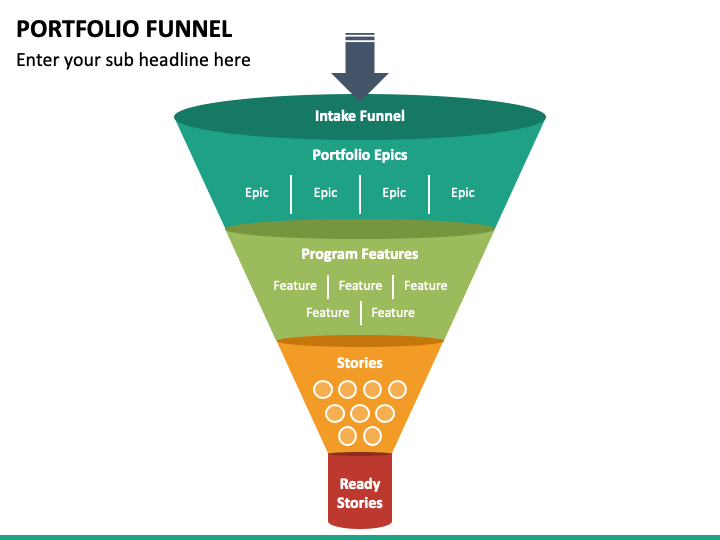 PORTFOLIO FUNNEL

Enter your sub headline here

Intake Funnel

Portfolio Epics

Epic Epic Epic Epic

Program Features

Feature Feature Feature

Feature Feature

Stories

Ready Stories